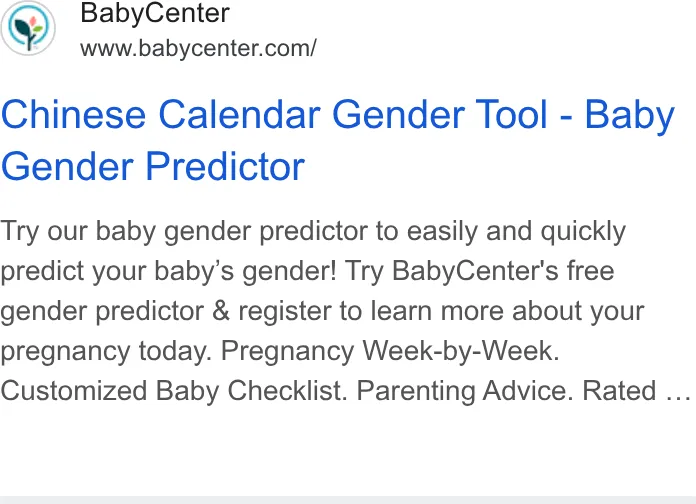 BabyCenter
www.babycenter.com/

Chinese Calendar Gender Tool - Baby Gender Predictor

Try our baby gender predictor to easily and quickly predict your baby’s gender! Try BabyCenter's free gender predictor & register to learn more about your pregnancy today. Pregnancy Week-by-Week. Customized Baby Checklist. Parenting Advice. Rated …